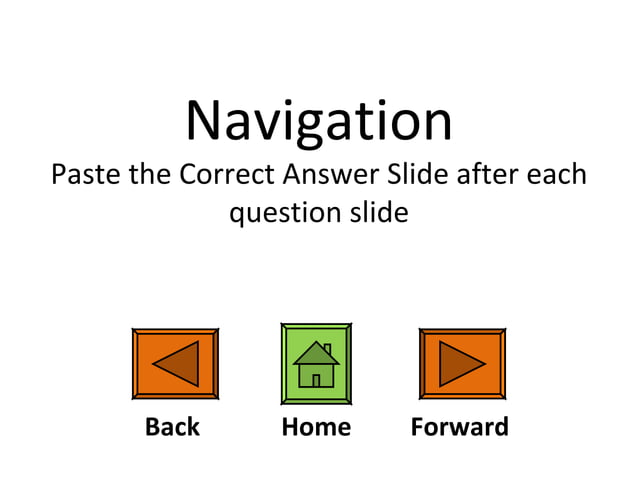 Navigation

Paste the Correct Answer Slide after each question slide

Back

Home

Forward